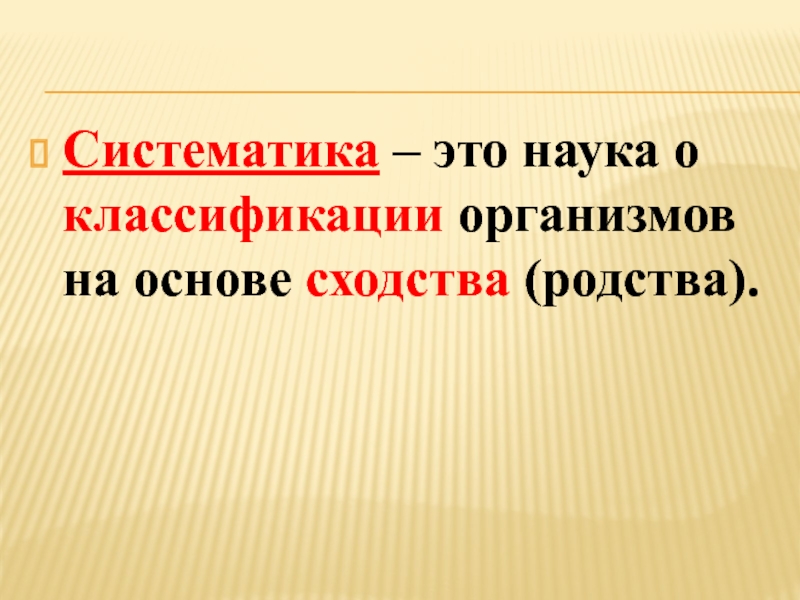 Систематика – это наука о классификации организмов на основе сходства (родства).